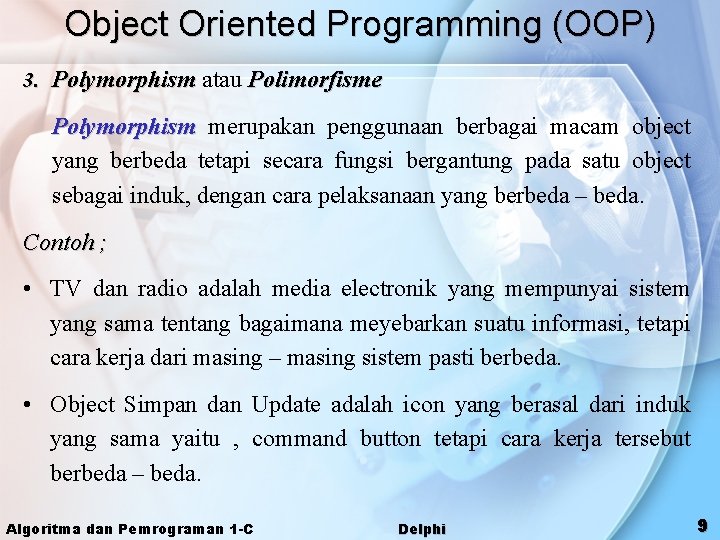 Object Oriented Programming (OOP)

3. Polymorphism atau Polimorfisme

Polymorphism merupakan penggunaan berbagai macam object yang berbeda tetapi secara fungsi bergantung pada satu object sebagai induk, dengan cara pelaksanaan yang berbeda – beda.

Contoh ;

• TV dan radio adalah media electronik yang mempunyai sistem yang sama tentang bagaimana meyebarkan suatu informasi, tetapi cara kerja dari masing – masing sistem pasti berbeda.

• Object Simpan dan Update adalah icon yang berasal dari induk yang sama yaitu , command button tetapi cara kerja tersebut berbeda – beda.

Algoritma dan Pemrograman 1-C
Delphi
9